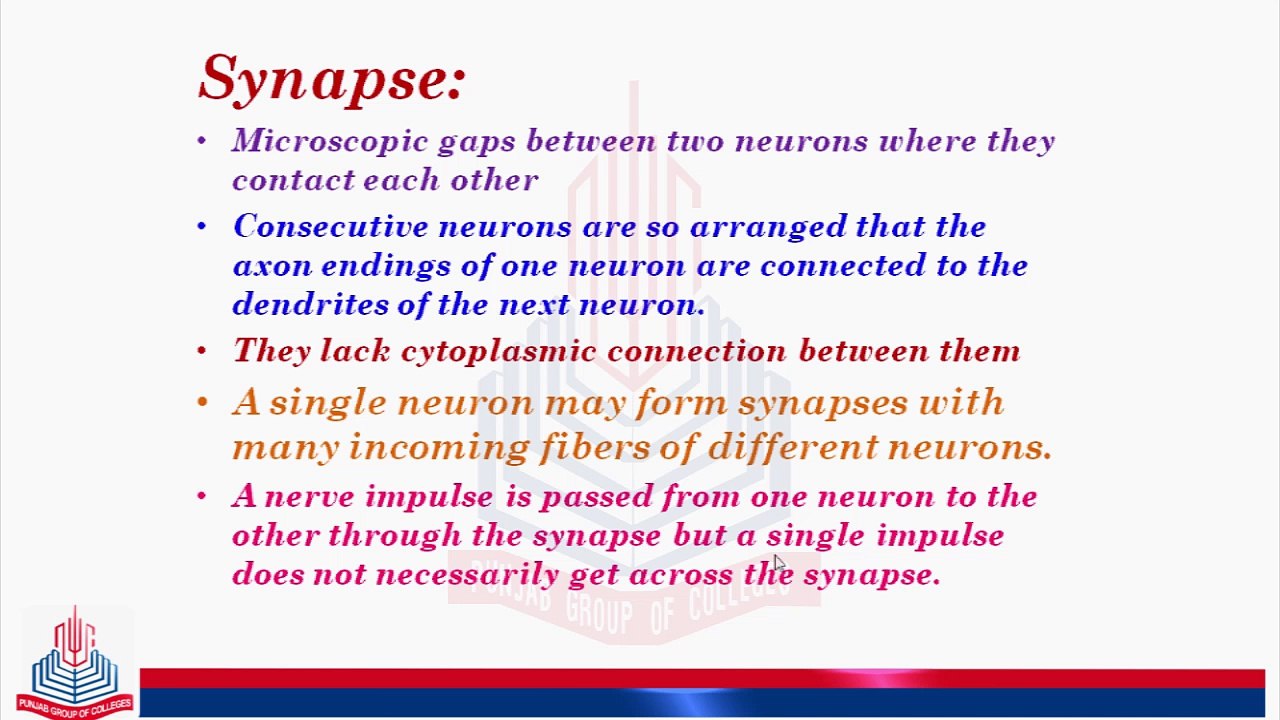 Synapse:

• Microscopic gaps between two neurons where they contact each other

• Consecutive neurons are so arranged that the axon endings of one neuron are connected to the dendrites of the next neuron.

• They lack cytoplasmic connection between them

• A single neuron may form synapses with many incoming fibers of different neurons.

• A nerve impulse is passed from one neuron to the other through the synapse but a single impulse does not necessarily get across the synapse.

PUNJAB GROUP OF COLLEGES

PUNJAB GROUP OF COLLEGES